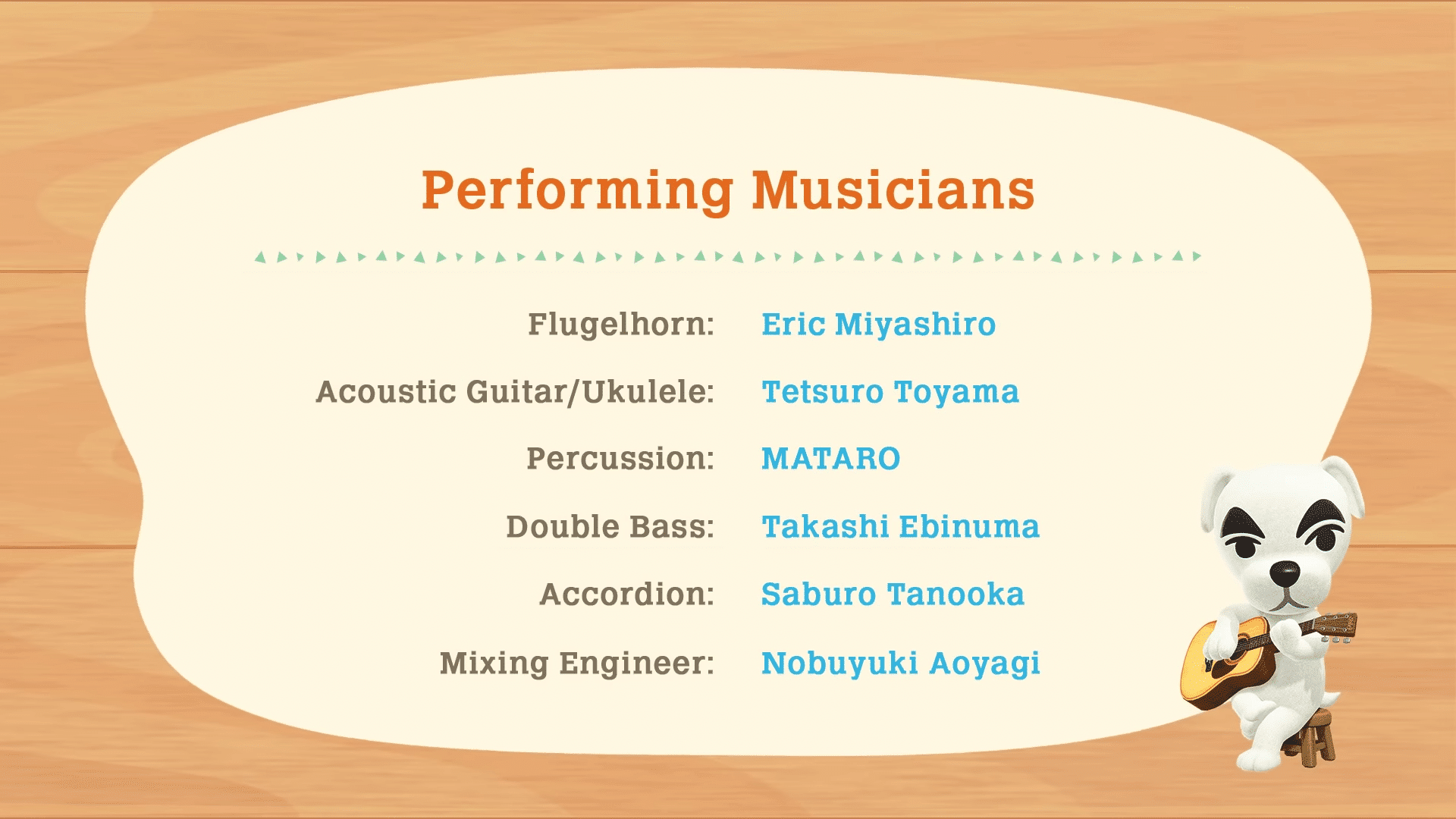 Performing Musicians

Flugelhorn: Eric Miyashiro

Acoustic Guitar/Ukulele: Tetsuro Toyama

Percussion: MATARO

Double Bass: Takashi Ebinuma

Accordion: Saburo Tanooka

Mixing Engineer: Nobuyuki Aoyagi